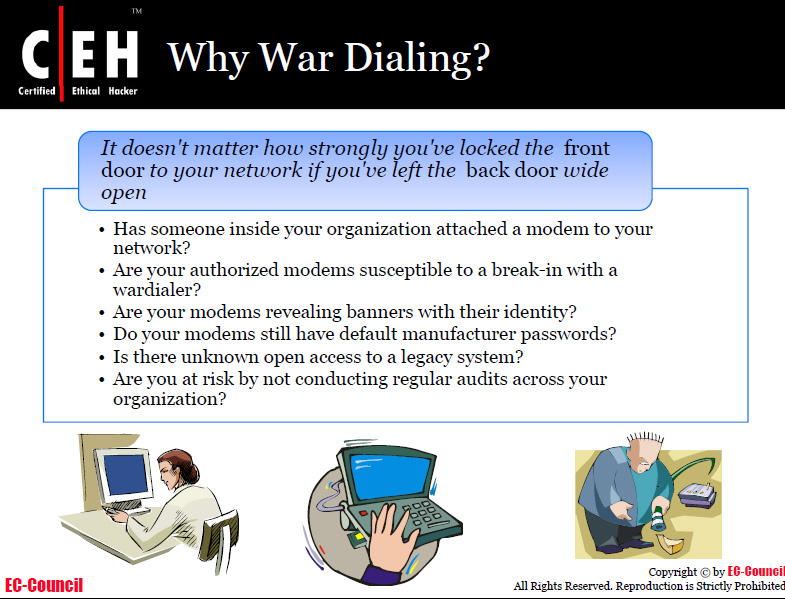 C|EH™
Certified Ethical Hacker

Why War Dialing?

It doesn't matter how strongly you've locked the front door to your network if you've left the back door wide open

• Has someone inside your organization attached a modem to your network?
• Are your authorized modems susceptible to a break-in with a wardialer?
• Are your modems revealing banners with their identity?
• Do your modems still have default manufacturer passwords?
• Is there unknown open access to a legacy system?
• Are you at risk by not conducting regular audits across your organization?

EC-Council

Copyright © by EC-Council
All Rights Reserved. Reproduction is Strictly Prohibited